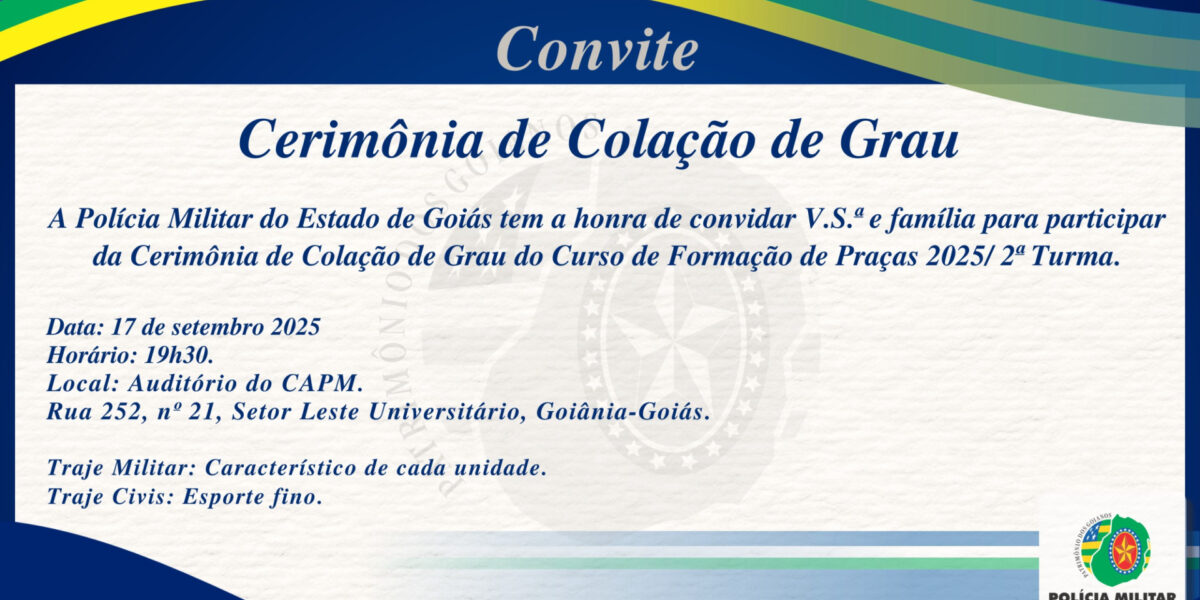 Convite

Cerimônia de Colação de Grau

A Polícia Militar do Estado de Goiás tem a honra de convidar V.S.ª e família para participar da Cerimônia de Colação de Grau do Curso de Formação de Praças 2025/ 2ª Turma.

Data: 17 de setembro 2025
Horário: 19h30.
Local: Auditório do CAPM.
Rua 252, nº 21, Setor Leste Universitário, Goiânia-Goiás.

Traje Militar: Característico de cada unidade.
Traje Civis: Esporte fino.

PATRIMÔNIO DOS GOIANOS
POLÍCIA MILITAR